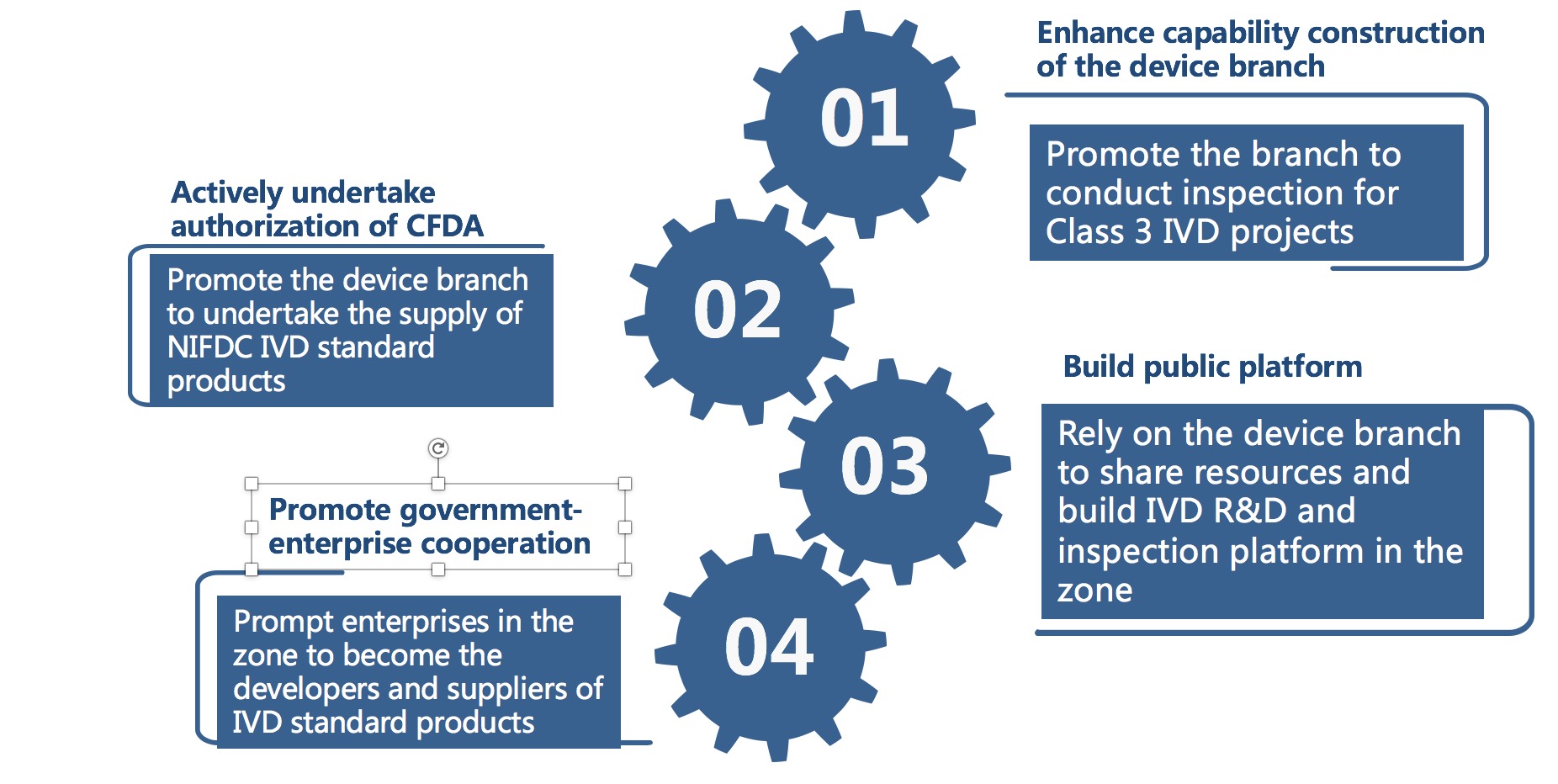 01

Enhance capability construction of the device branch

Promote the branch to conduct inspection for Class 3 IVD projects

02

Actively undertake authorization of CFDA

Promote the device branch to undertake the supply of NIFDC IVD standard products

03

Build public platform

Rely on the device branch to share resources and build IVD R&D and inspection platform in the zone

04

Promote government-enterprise cooperation

Prompt enterprises in the zone to become the developers and suppliers of IVD standard products